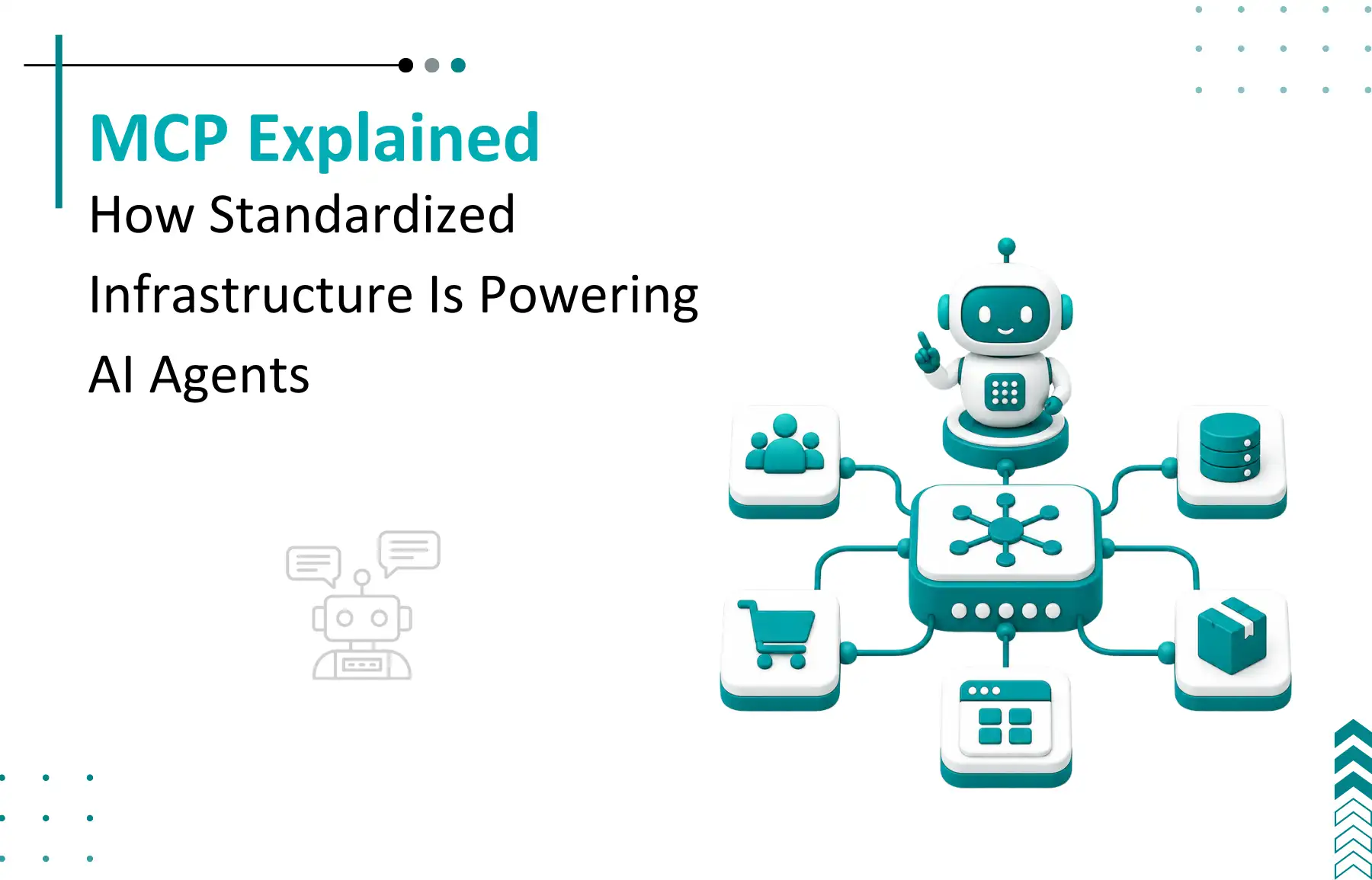 MCP Explained

How Standardized Infrastructure Is Powering AI Agents